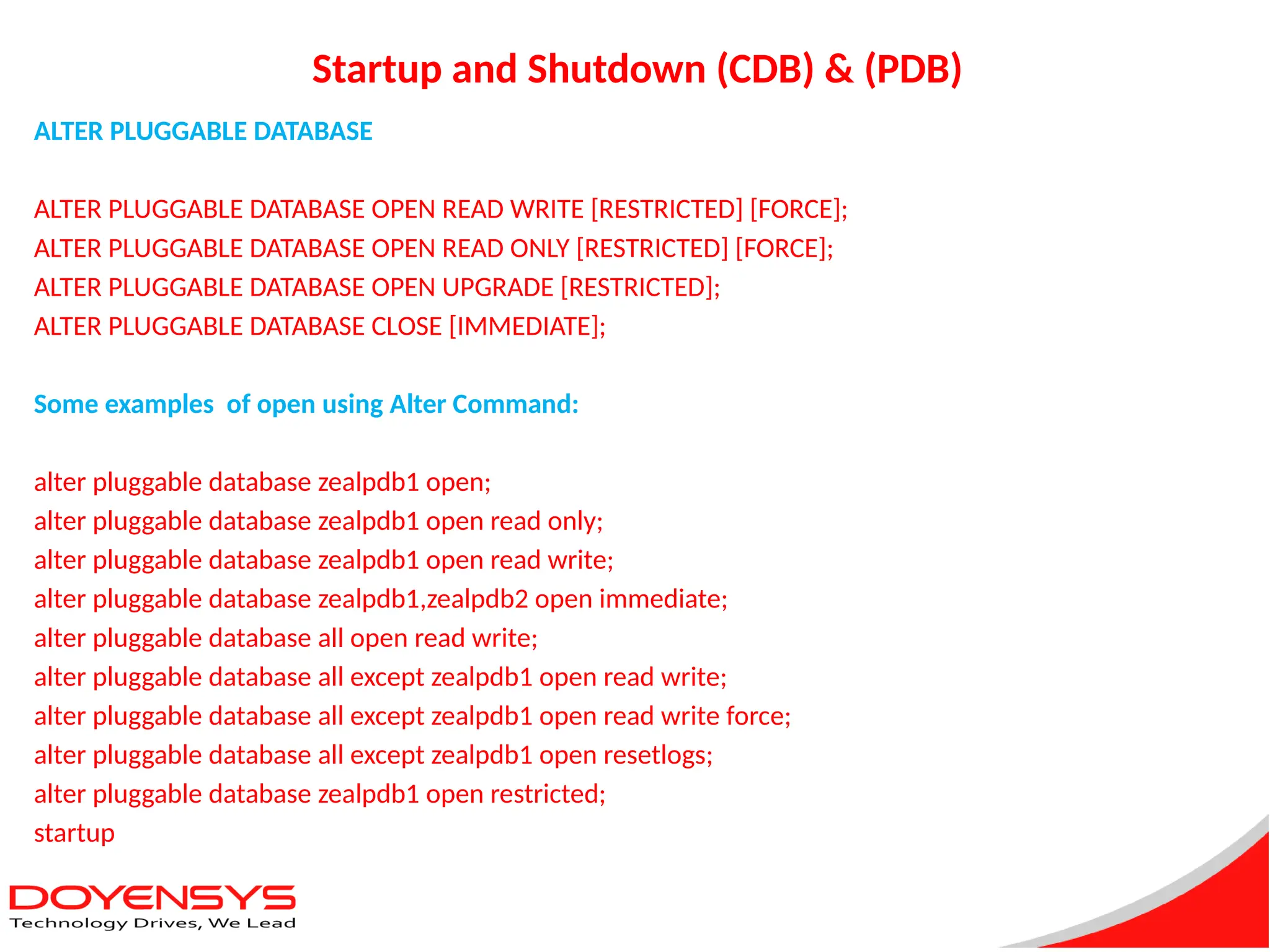 Startup and Shutdown (CDB) & (PDB)

ALTER PLUGGABLE DATABASE

ALTER PLUGGABLE DATABASE OPEN READ WRITE [RESTRICTED] [FORCE];
ALTER PLUGGABLE DATABASE OPEN READ ONLY [RESTRICTED] [FORCE];
ALTER PLUGGABLE DATABASE OPEN UPGRADE [RESTRICTED];
ALTER PLUGGABLE DATABASE CLOSE [IMMEDIATE];

Some examples  of open using Alter Command:

alter pluggable database zealpdb1 open;
alter pluggable database zealpdb1 open read only;
alter pluggable database zealpdb1 open read write;
alter pluggable database zealpdb1,zealpdb2 open immediate;
alter pluggable database all open read write;
alter pluggable database all except zealpdb1 open read write;
alter pluggable database all except zealpdb1 open read write force;
alter pluggable database all except zealpdb1 open resetlogs;
alter pluggable database zealpdb1 open restricted;
startup

DOYENSYS
Technology Drives, We Lead